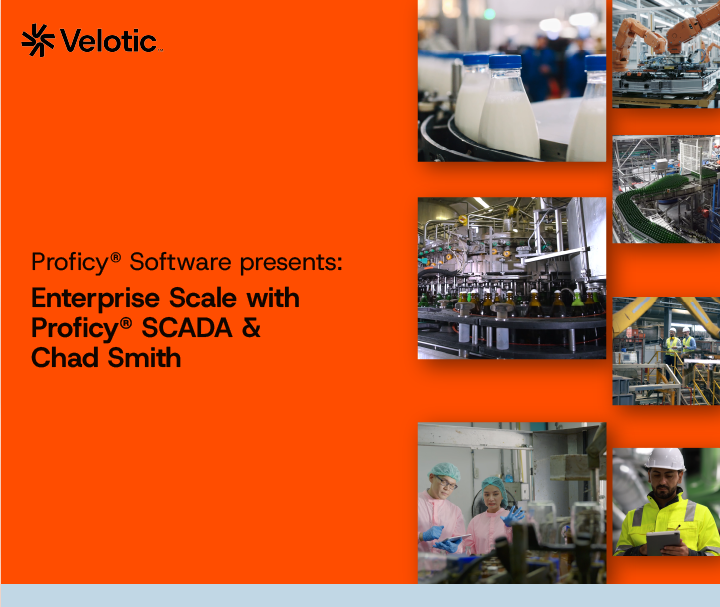 Velotic™

Proficy® Software presents:

Enterprise Scale with Proficy® SCADA & Chad Smith